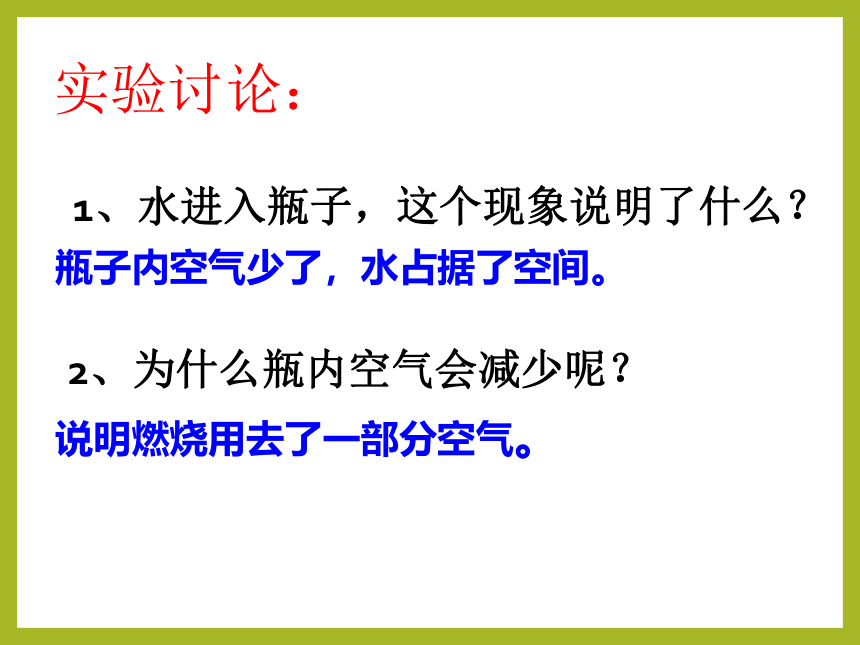 实验讨论：

1、水进入瓶子，这个现象说明了什么？

瓶子内空气少了，水占据了空间。

2、为什么瓶内空气会减少呢？

说明燃烧用去了一部分空气。